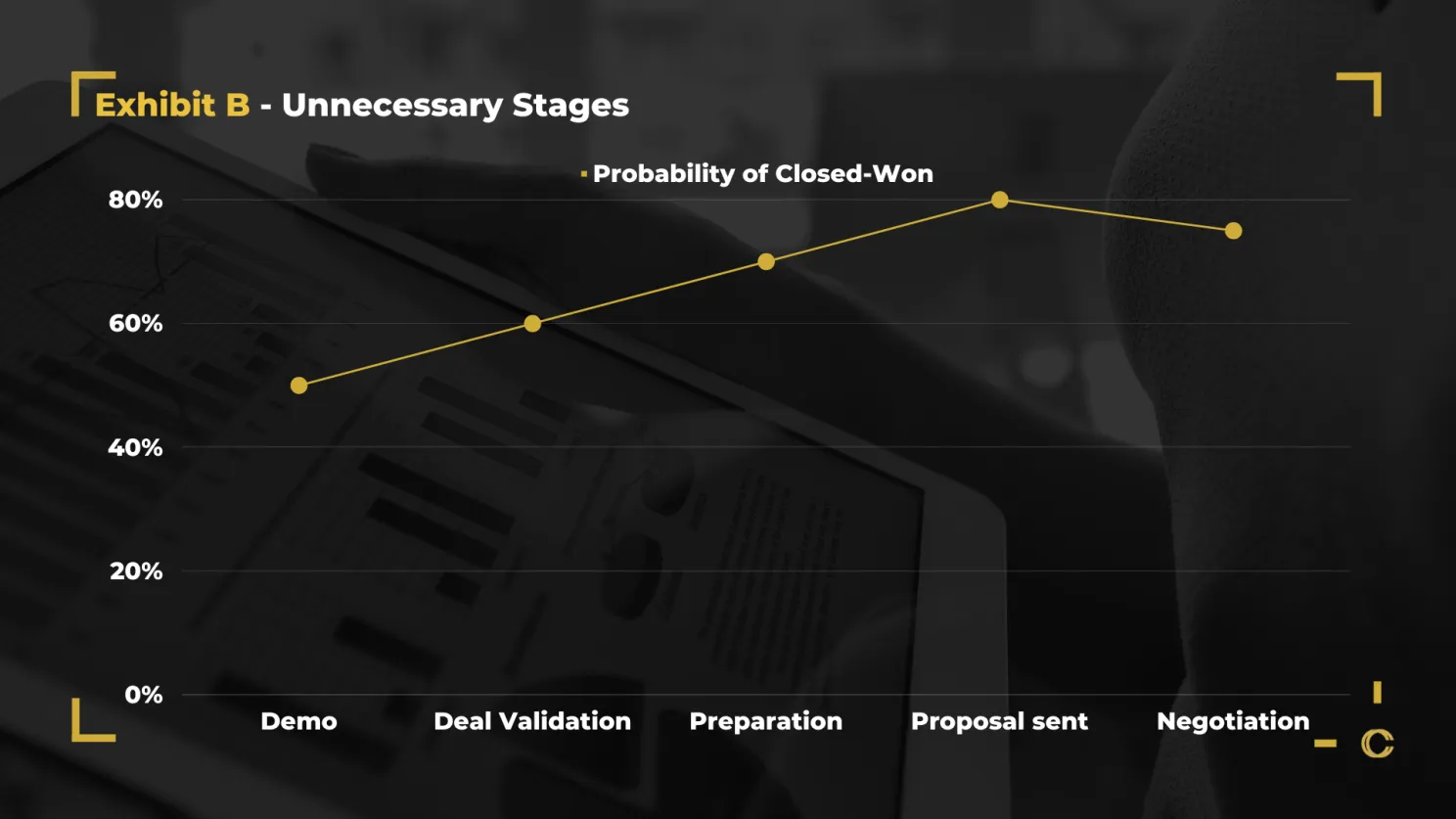 Exhibit B - Unnecessary Stages

Probability of Closed-Won

80%
60%
40%
20%
0%

Demo
Deal Validation
Preparation
Proposal sent
Negotiation